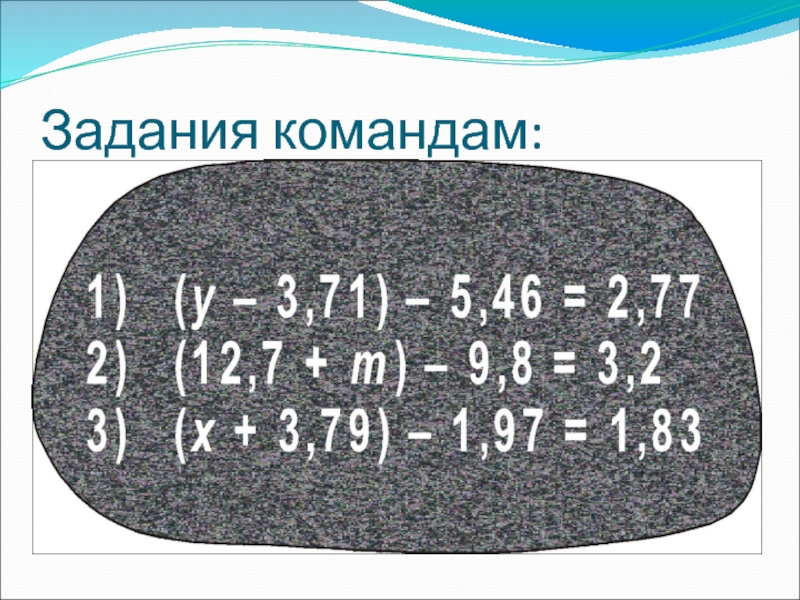 Задания командам:

1) $(y - 3,71) - 5,46 = 2,77$
2) $(12,7 + m) - 9,8 = 3,2$
3) $(x + 3,79) - 1,97 = 1,83$